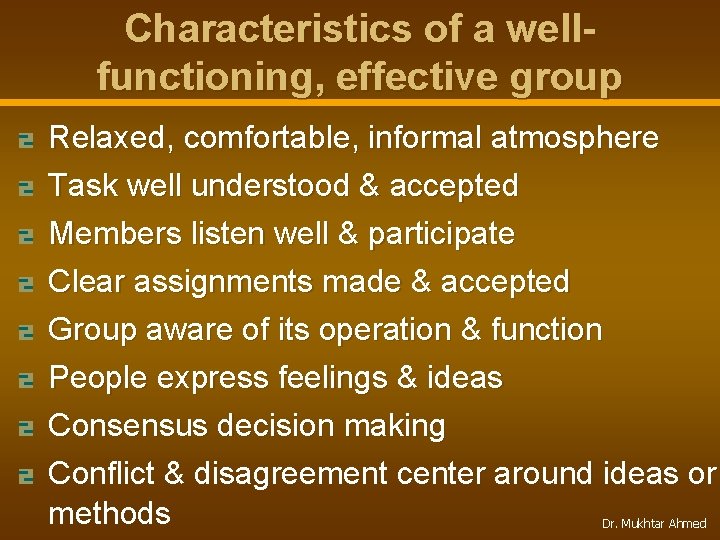 Characteristics of a well-functioning, effective group

Relaxed, comfortable, informal atmosphere

Task well understood & accepted

Members listen well & participate

Clear assignments made & accepted

Group aware of its operation & function

People express feelings & ideas

Consensus decision making

Conflict & disagreement center around ideas or methods

Dr. Mukhtar Ahmed